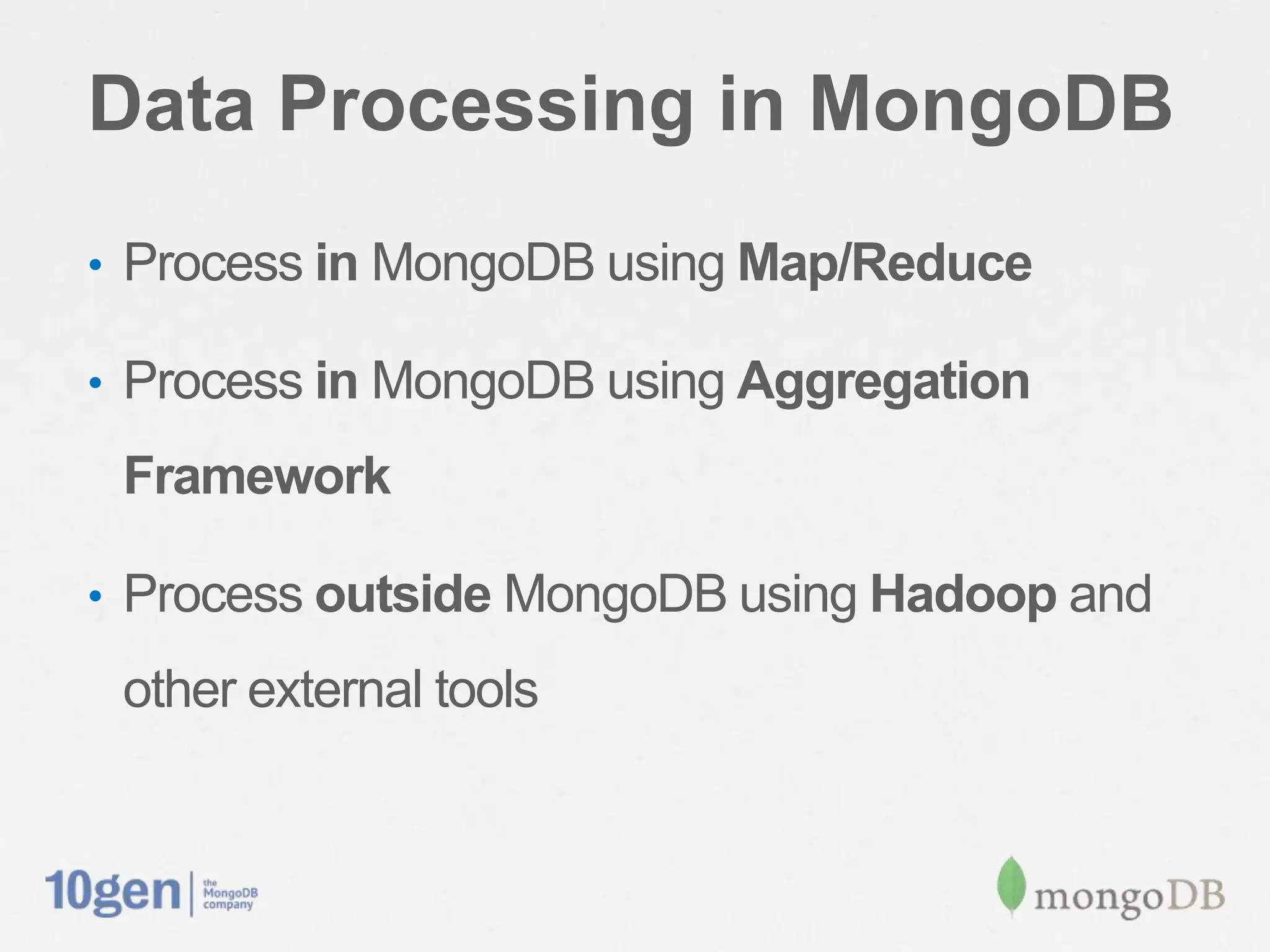 Data Processing in MongoDB

• Process in MongoDB using Map/Reduce

• Process in MongoDB using Aggregation Framework

• Process outside MongoDB using Hadoop and other external tools

10gen | the MongoDB company

mongoDB